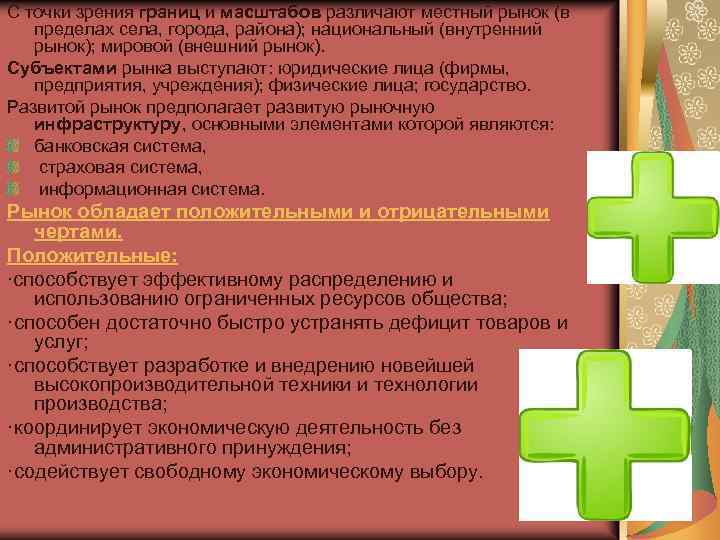 С точки зрения границ и масштабов различают местный рынок (в пределах села, города, района); национальный (внутренний рынок); мировой (внешний рынок).

Субъектами рынка выступают: юридические лица (фирмы, предприятия, учреждения); физические лица; государство.

Развитой рынок предполагает развитую рыночную инфраструктуру, основными элементами которой являются:

банковская система,

страховая система,

информационная система.

Рынок обладает положительными и отрицательными чертами.

Положительные:

·способствует эффективному распределению и использованию ограниченных ресурсов общества;

·способен достаточно быстро устранять дефицит товаров и услуг;

·способствует разработке и внедрению новейшей высокопроизводительной техники и технологии производства;

·координирует экономическую деятельность без административного принуждения;

·содействует свободному экономическому выбору.